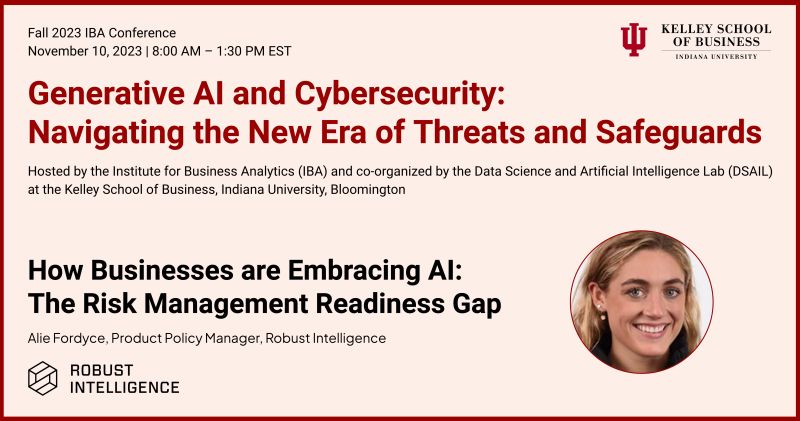 Fall 2023 IBA Conference
November 10, 2023 | 8:00 AM – 1:30 PM EST

KELLEY SCHOOL OF BUSINESS
INDIANA UNIVERSITY

Generative AI and Cybersecurity: Navigating the New Era of Threats and Safeguards

Hosted by the Institute for Business Analytics (IBA) and co-organized by the Data Science and Artificial Intelligence Lab (DSAIL) at the Kelley School of Business, Indiana University, Bloomington

How Businesses are Embracing AI: The Risk Management Readiness Gap

Alie Fordyce, Product Policy Manager, Robust Intelligence

ROBUST INTELLIGENCE